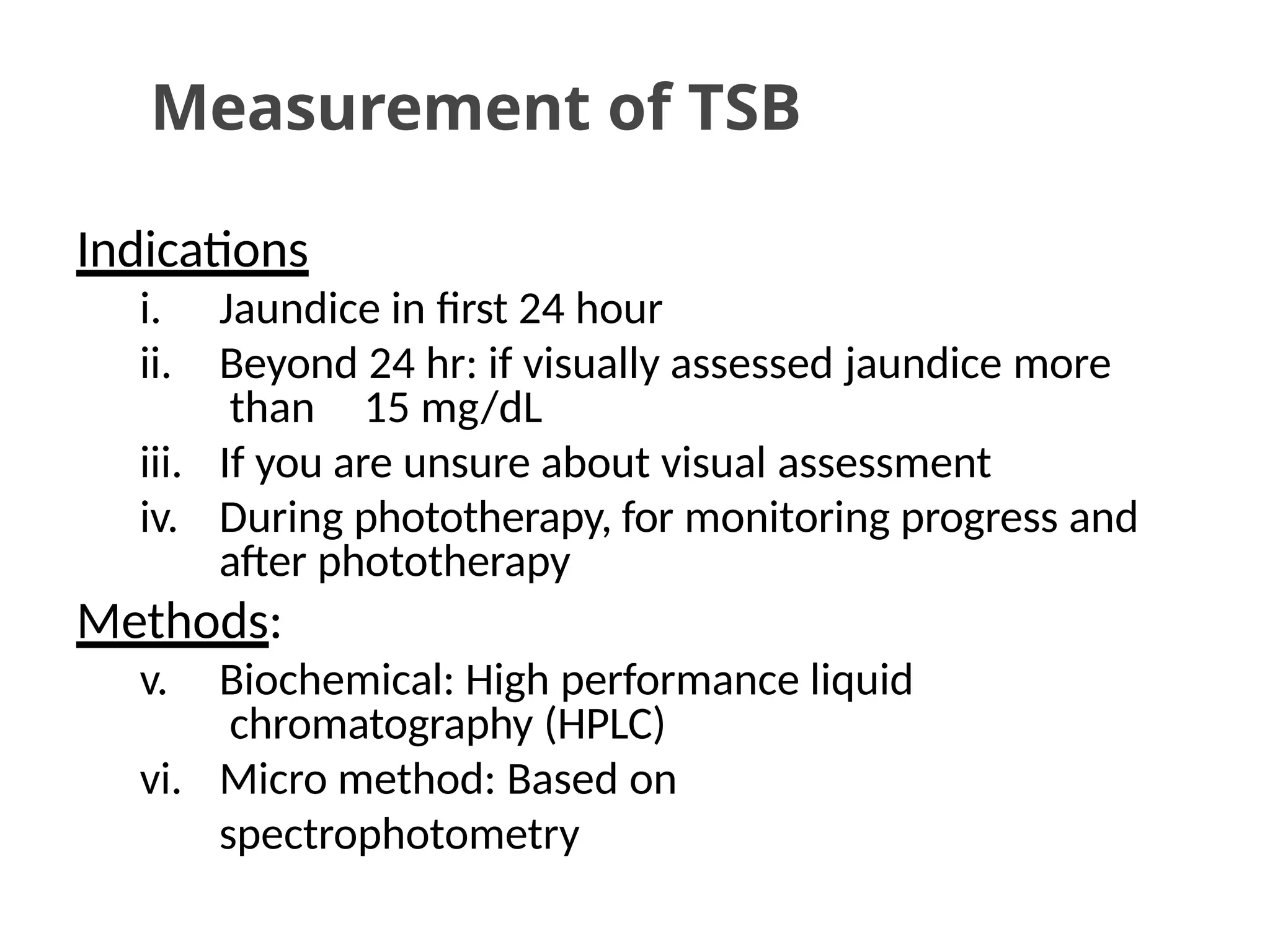 Measurement of TSB

Indications

i. Jaundice in first 24 hour
ii. Beyond 24 hr: if visually assessed jaundice more than 15 mg/dL
iii. If you are unsure about visual assessment
iv. During phototherapy, for monitoring progress and after phototherapy

Methods:

v. Biochemical: High performance liquid chromatography (HPLC)
vi. Micro method: Based on spectrophotometry